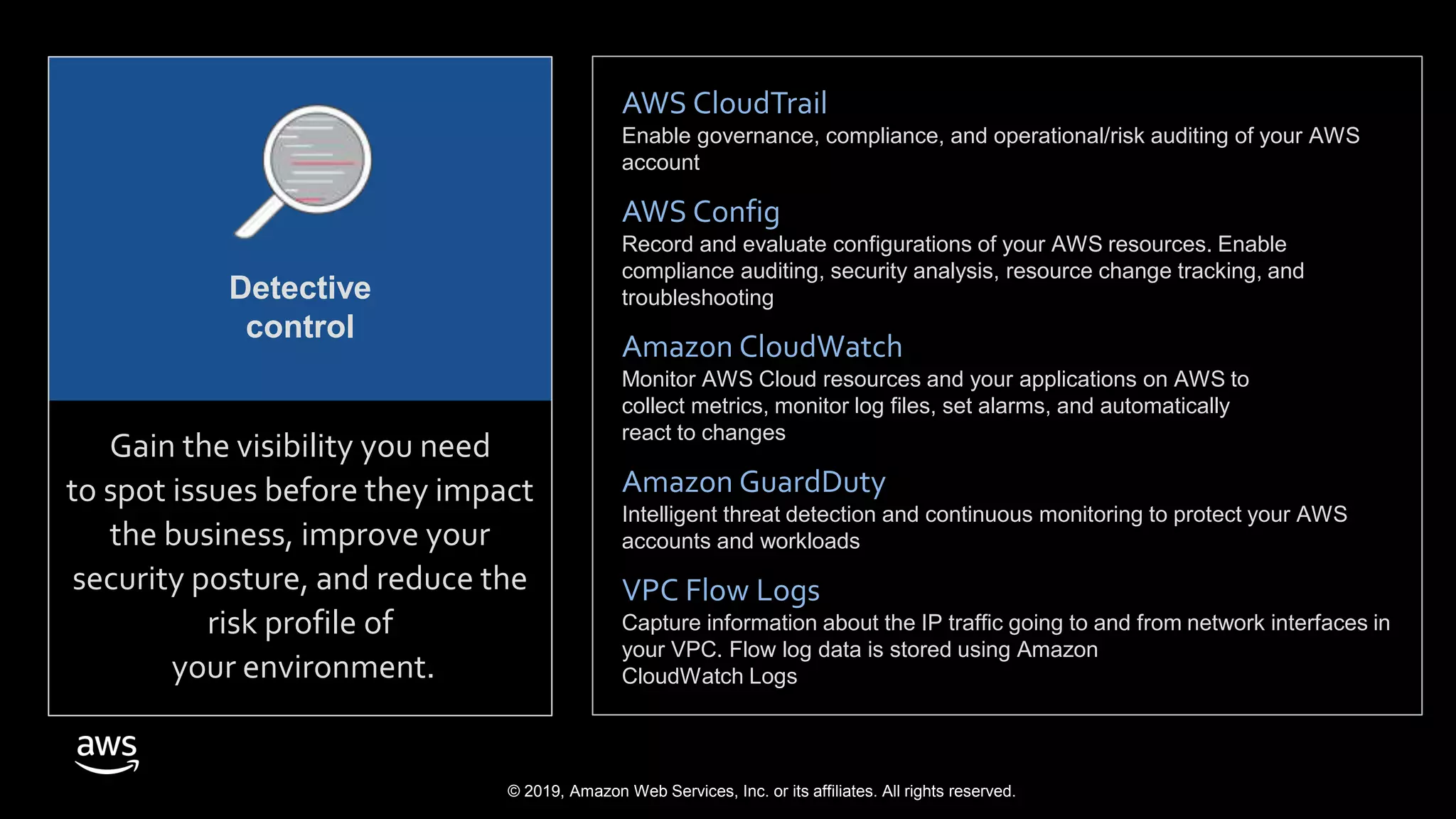 Detective control

Gain the visibility you need to spot issues before they impact the business, improve your security posture, and reduce the risk profile of your environment.

AWS CloudTrail
Enable governance, compliance, and operational/risk auditing of your AWS account

AWS Config
Record and evaluate configurations of your AWS resources. Enable compliance auditing, security analysis, resource change tracking, and troubleshooting

Amazon CloudWatch
Monitor AWS Cloud resources and your applications on AWS to collect metrics, monitor log files, set alarms, and automatically react to changes

Amazon GuardDuty
Intelligent threat detection and continuous monitoring to protect your AWS accounts and workloads

VPC Flow Logs
Capture information about the IP traffic going to and from network interfaces in your VPC. Flow log data is stored using Amazon CloudWatch Logs

aws

© 2019, Amazon Web Services, Inc. or its affiliates. All rights reserved.